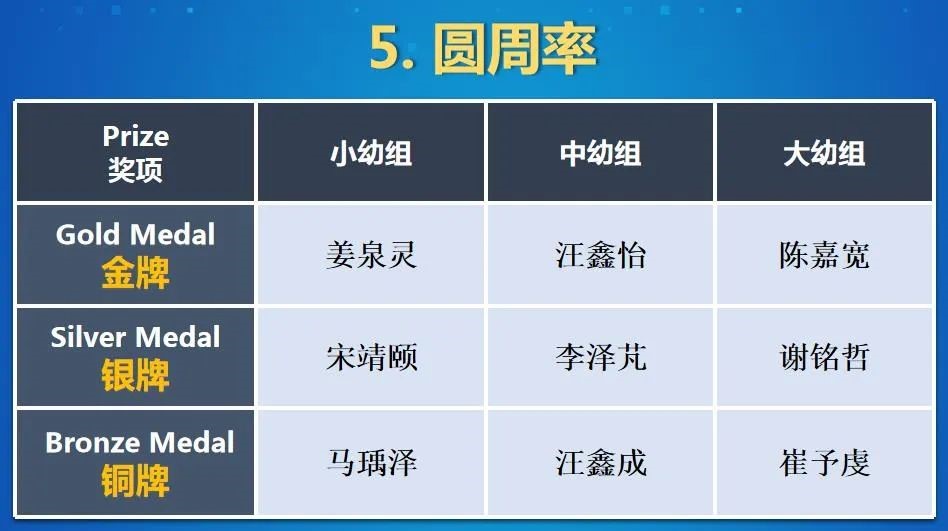 5. 圆周率

| Prize 奖项 | 小幼组 | 中幼组 | 大幼组 |
|---|---|---|---|
| Gold Medal 金牌 | 姜泉灵 | 汪鑫怡 | 陈嘉宽 |
| Silver Medal 银牌 | 宋靖颐 | 李泽芃 | 谢铭哲 |
| Bronze Medal 铜牌 | 马瑀泽 | 汪鑫成 | 崔予虔 |